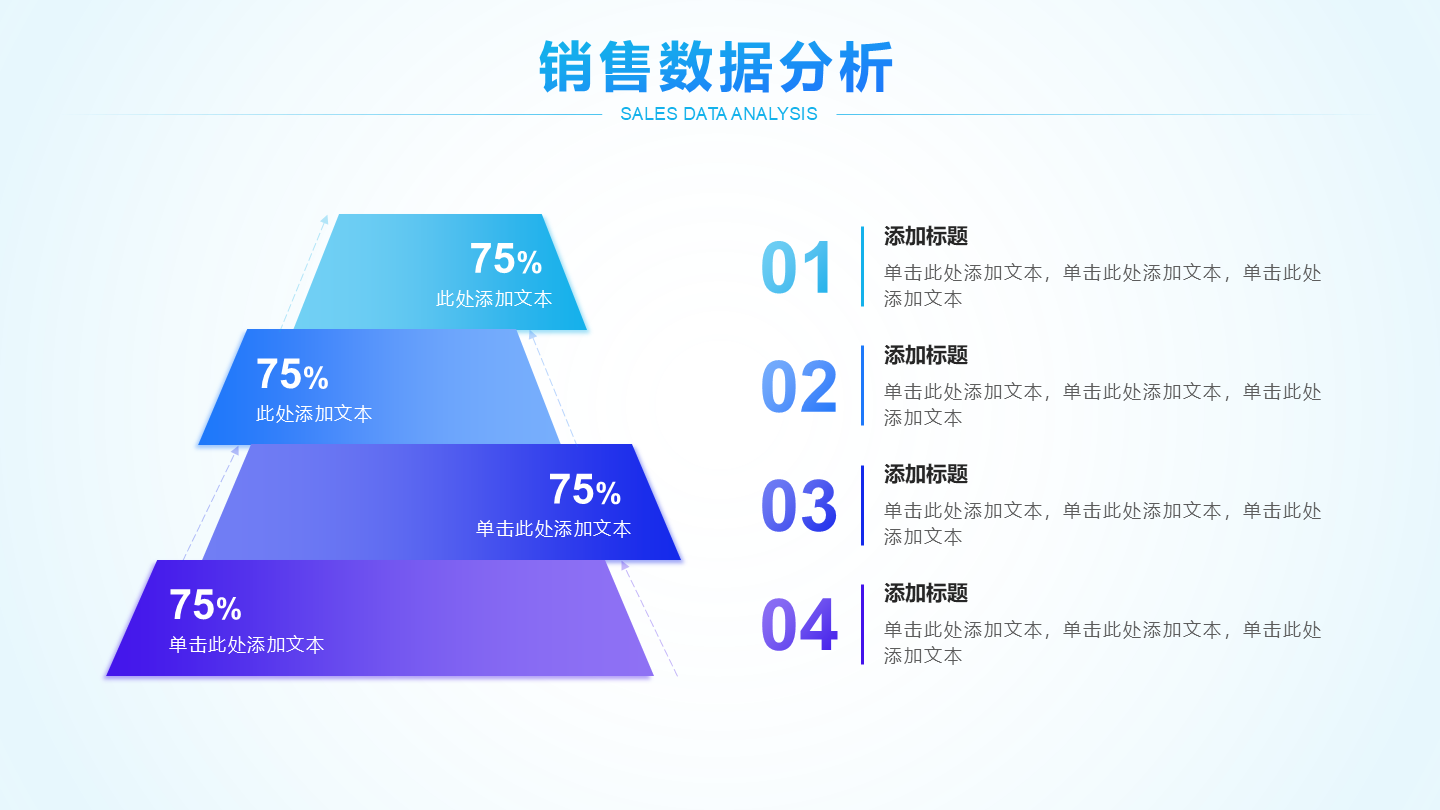 销售数据分析
SALES DATA ANALYSIS

75%
此处添加文本

75%
此处添加文本

75%
单击此处添加文本

75%
单击此处添加文本

01
添加标题
单击此处添加文本，单击此处添加文本，单击此处添加文本

02
添加标题
单击此处添加文本，单击此处添加文本，单击此处添加文本

03
添加标题
单击此处添加文本，单击此处添加文本，单击此处添加文本

04
添加标题
单击此处添加文本，单击此处添加文本，单击此处添加文本